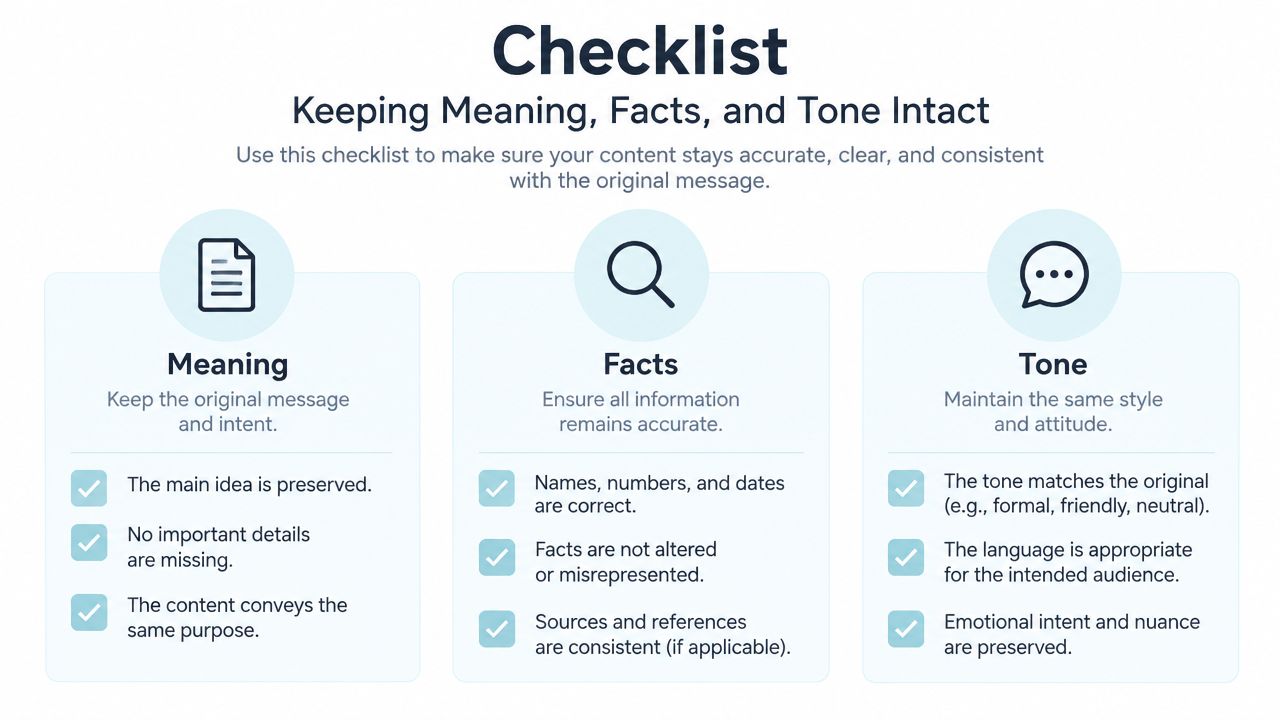 Checklist

Keeping Meaning, Facts, and Tone Intact

Use this checklist to make sure your content stays accurate, clear, and consistent with the original message.

Meaning

Keep the original message and intent.

The main idea is preserved.

No important details are missing.

The content conveys the same purpose.

Facts

Ensure all information remains accurate.

Names, numbers, and dates are correct.

Facts are not altered or misrepresented.

Sources and references are consistent (if applicable).

Tone

Maintain the same style and attitude.

The tone matches the original (e.g., formal, friendly, neutral).

The language is appropriate for the intended audience.

Emotional intent and nuance are preserved.